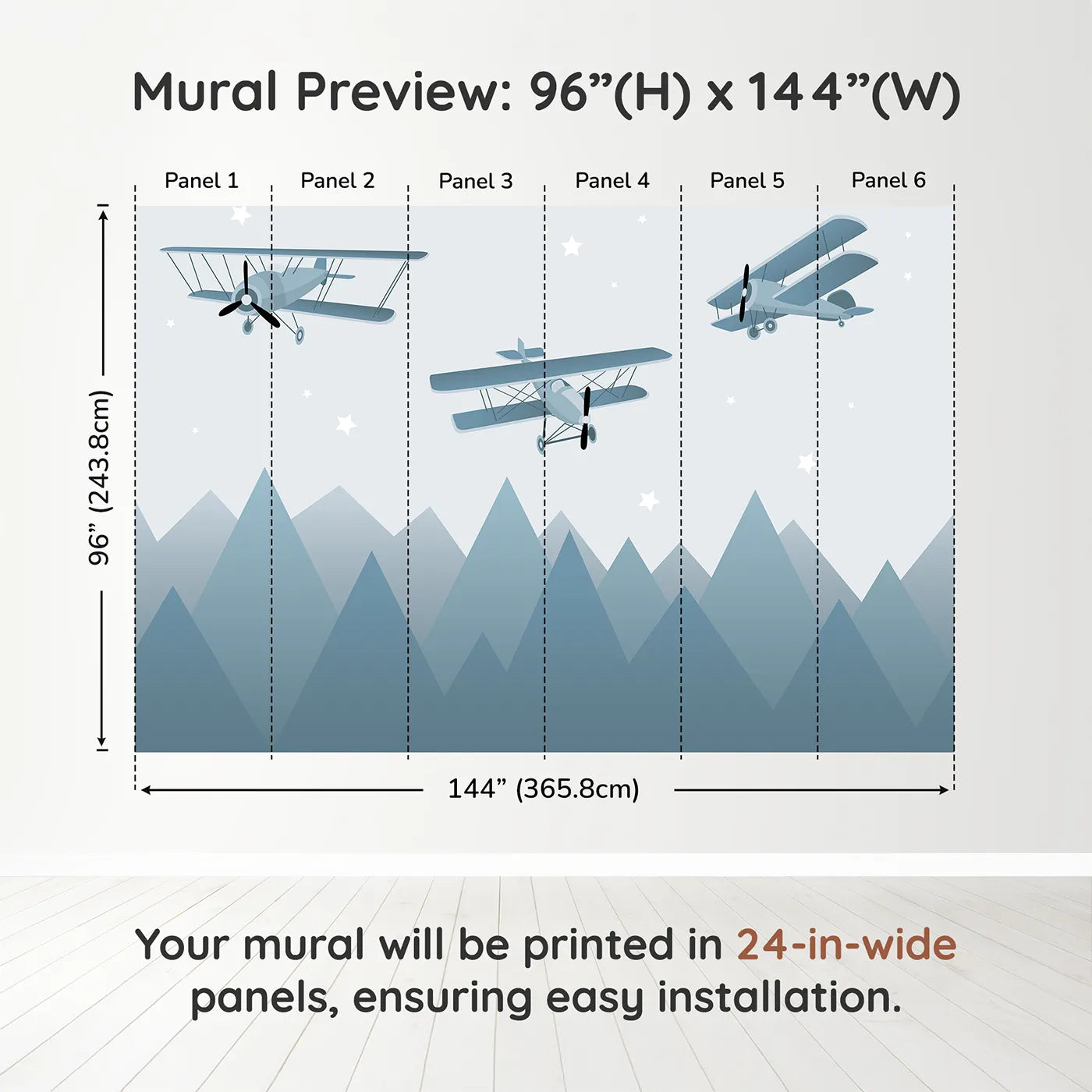 Mural Preview: 96”(H) x 144”(W)

Panel 1 Panel 2 Panel 3 Panel 4 Panel 5 Panel 6

96” (243.8cm)

144” (365.8cm)

Your mural will be printed in 24-in-wide panels, ensuring easy installation.